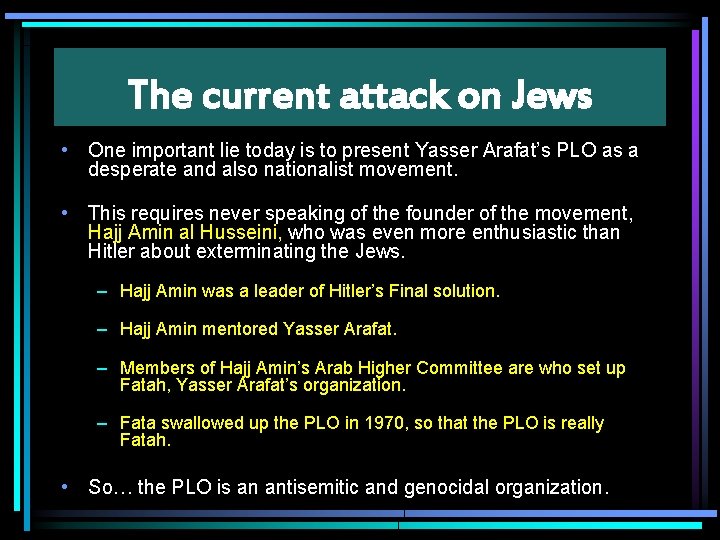 The current attack on Jews

• One important lie today is to present Yasser Arafat's PLO as a desperate and also nationalist movement.

• This requires never speaking of the founder of the movement, Hajj Amin al Husseini, who was even more enthusiastic than Hitler about exterminating the Jews.

– Hajj Amin was a leader of Hitler's Final solution.

– Hajj Amin mentored Yasser Arafat.

– Members of Hajj Amin's Arab Higher Committee are who set up Fatah, Yasser Arafat's organization.

– Fata swallowed up the PLO in 1970, so that the PLO is really Fatah.

• So… the PLO is an antisemitic and genocidal organization.